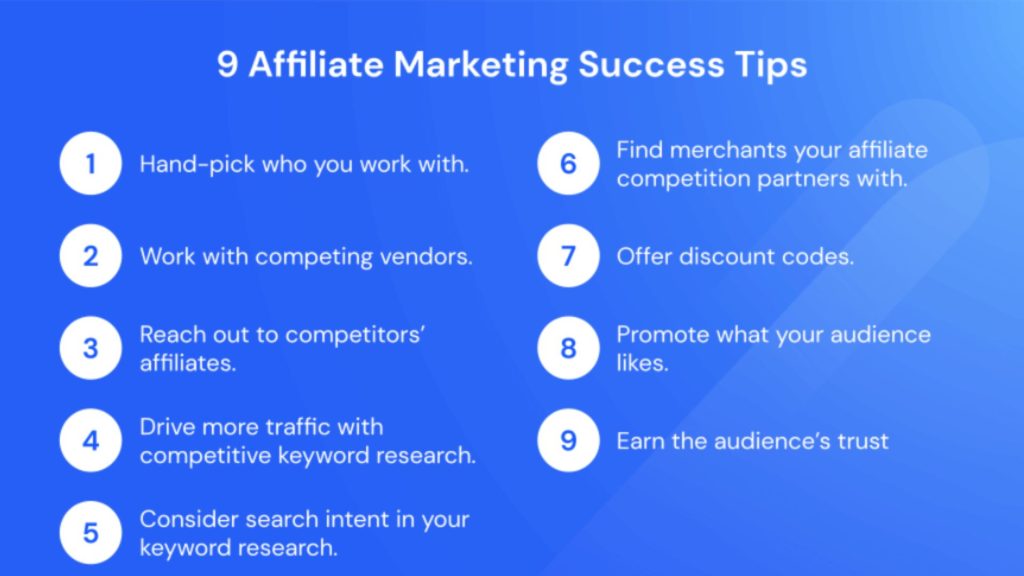 9 Affiliate Marketing Success Tips

1 Hand-pick who you work with.

2 Work with competing vendors.

3 Reach out to competitors' affiliates.

4 Drive more traffic with competitive keyword research.

5 Consider search intent in your keyword research.

6 Find merchants your affiliate competition partners with.

7 Offer discount codes.

8 Promote what your audience likes.

9 Earn the audience's trust